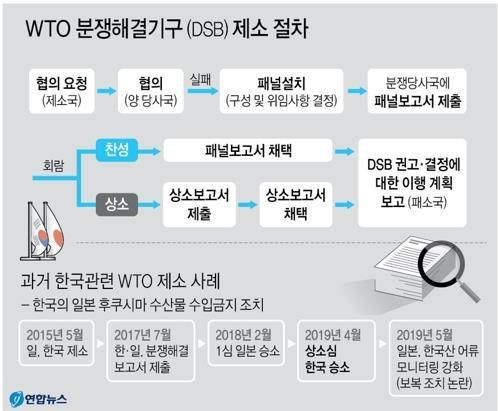 WTO 분쟁해결기구 (DSB) 제소 절차

협의 요청
(제소국)

협의
(양 당사국)

실패

패널설치
(구성 및 위임사항 결정)

분쟁당사국에
패널보고서 제출

회람

찬성

패널보고서 채택

상소

상소보고서 제출

상소보고서 채택

DSB 권고·결정에 대한 이행 계획 보고 (패소국)

과거 한국관련 WTO 제소 사례
– 한국의 일본 후쿠시마 수산물 수입금지 조치

2015년 5월
일, 한국 제소

2017년 7월
한·일, 분쟁해결 보고서 제출

2018년 2월
1심 일본 승소

2019년 4월
상소심 한국 승소

2019년 5월
일본, 한국산 어류 모니터링 강화 (보복 조치 논란)

연합뉴스